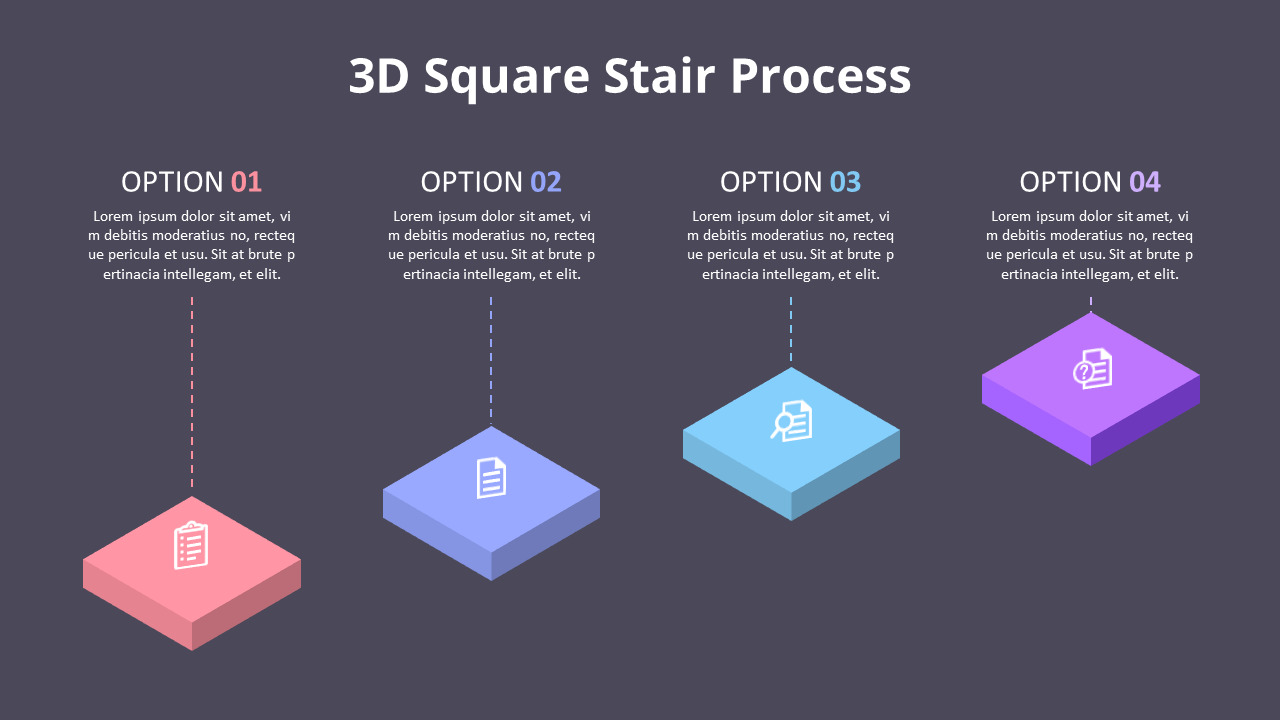 3D Square Stair Process

OPTION 01

Lorem ipsum dolor sit amet, vim debitis moderatius no, recteque pericula et usu. Sit at brute pertinacia intellegam, et elit.

OPTION 02

Lorem ipsum dolor sit amet, vim debitis moderatius no, recteque pericula et usu. Sit at brute pertinacia intellegam, et elit.

OPTION 03

Lorem ipsum dolor sit amet, vim debitis moderatius no, recteque pericula et usu. Sit at brute pertinacia intellegam, et elit.

OPTION 04

Lorem ipsum dolor sit amet, vim debitis moderatius no, recteque pericula et usu. Sit at brute pertinacia intellegam, et elit.